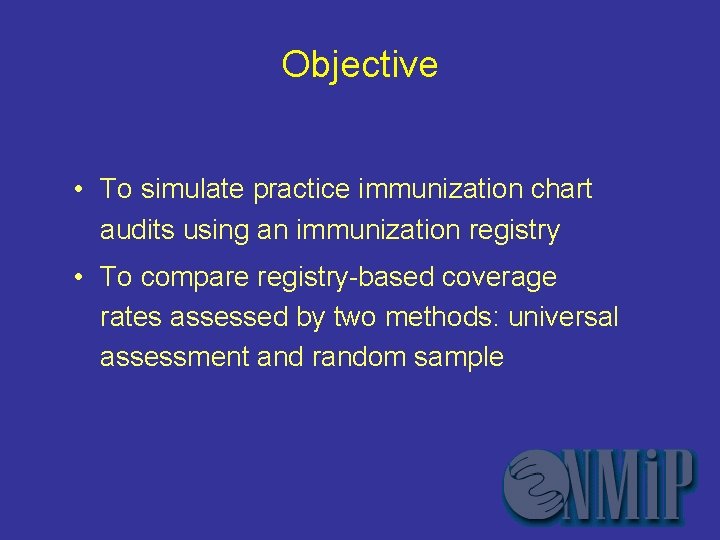 Objective

• To simulate practice immunization chart audits using an immunization registry

• To compare registry-based coverage rates assessed by two methods: universal assessment and random sample

NMiP